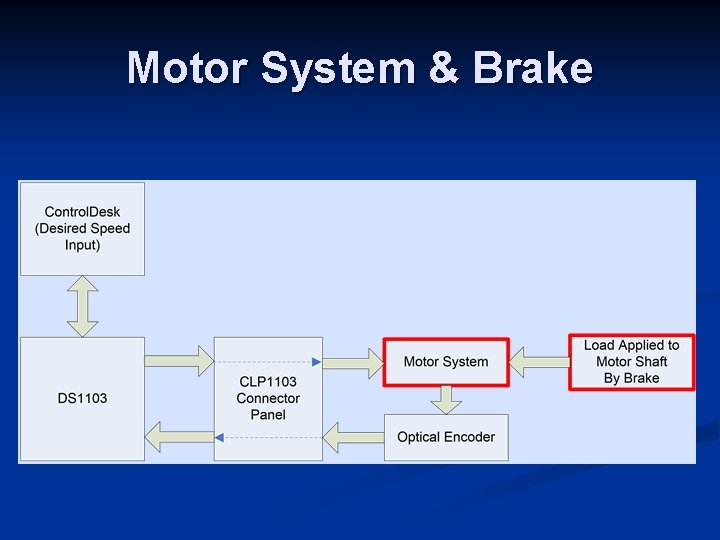 Motor System & Brake

ControlDesk (Desired Speed Input)

DS1103

CLP1103 Connector Panel

Motor System

Load Applied to Motor Shaft By Brake

Optical Encoder